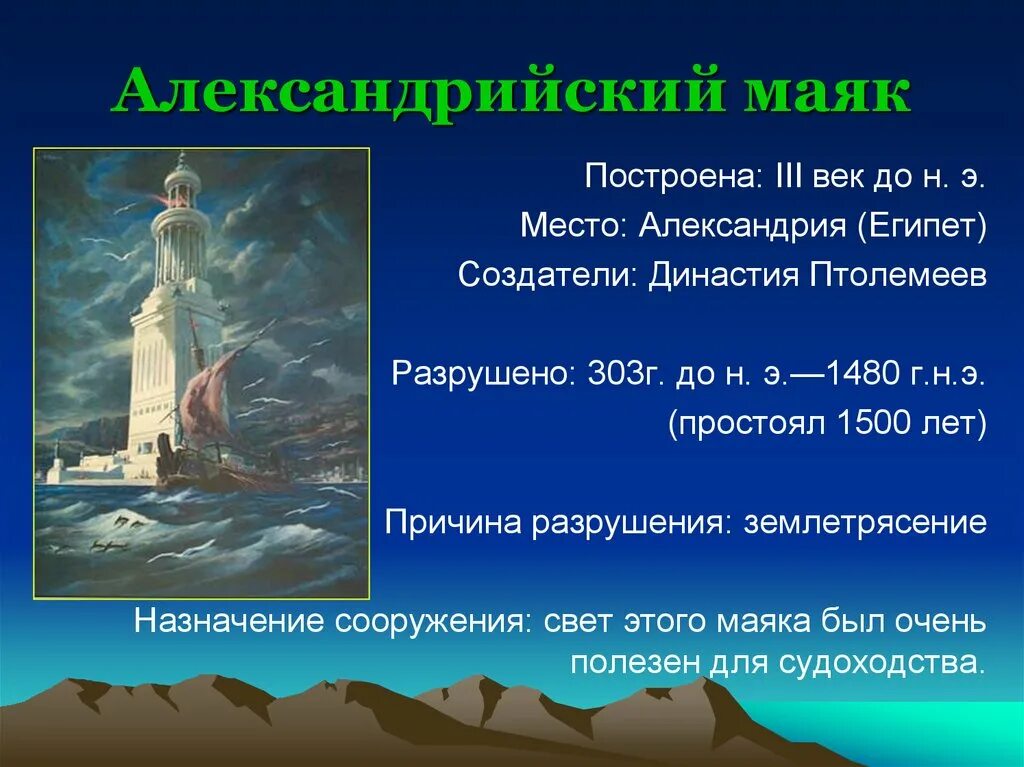 Александрийский маяк

Построена: III век до н. э.

Место: Александрия (Египет)

Создатели: Династия Птолемеев

Разрушено: 303г. до н. э.—1480 г.н.э.

(простоял 1500 лет)

Причина разрушения: землетрясение

Назначение сооружения: свет этого маяка был очень полезен для судоходства.